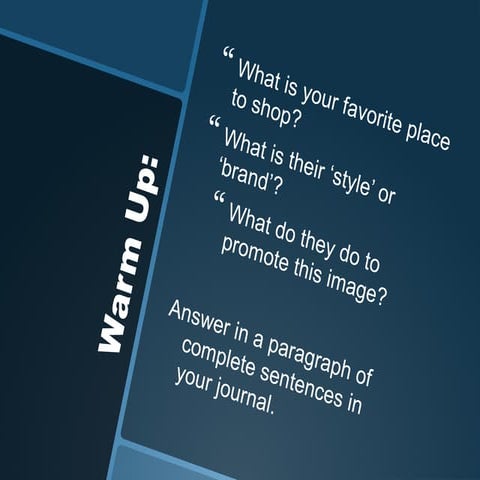 Warm Up:

“ What is your favorite place to shop?
“ What is their ‘style’ or ‘brand’?
“ What do they do to promote this image?

Answer in a paragraph of complete sentences in your journal.